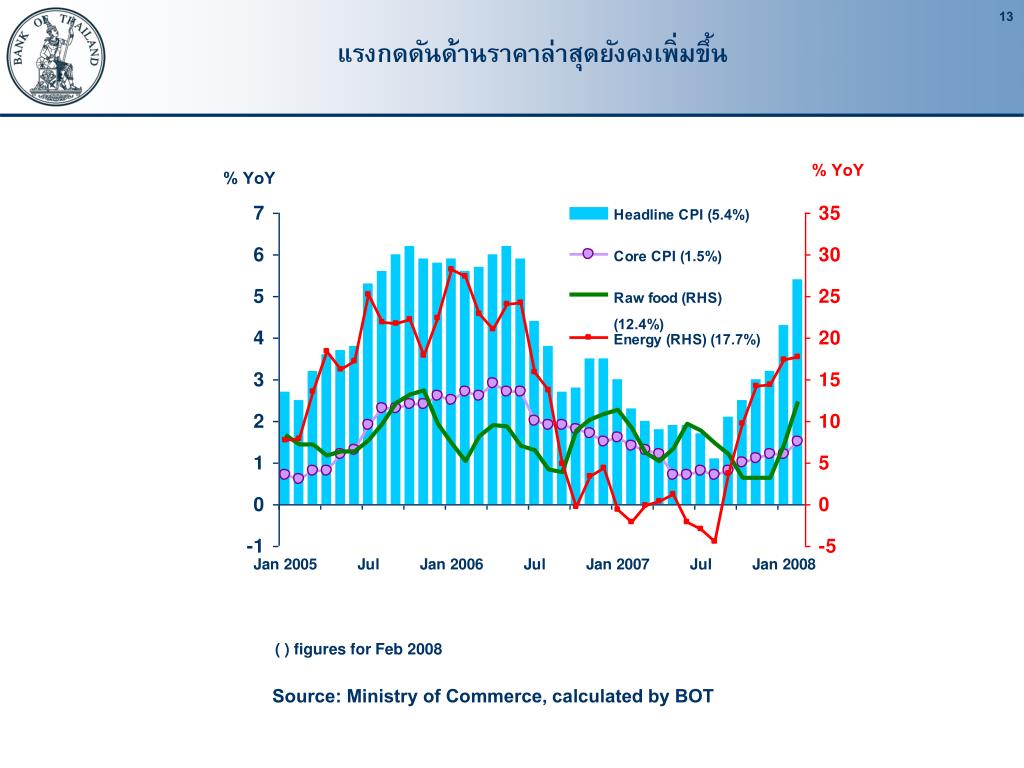 BANK OF THAILAND

13

แรงกดดันด้านราคาล่าสุดยังคงเพิ่มขึ้น

% YoY

% YoY

7
6
5
4
3
2
1
0
-1

35
30
25
20
15
10
5
0
-5

Headline CPI (5.4%)

Core CPI (1.5%)

Raw food (RHS) (12.4%)

Energy (RHS) (17.7%)

Jan 2005 Jul Jan 2006 Jul Jan 2007 Jul Jan 2008

( ) figures for Feb 2008

Source: Ministry of Commerce, calculated by BOT